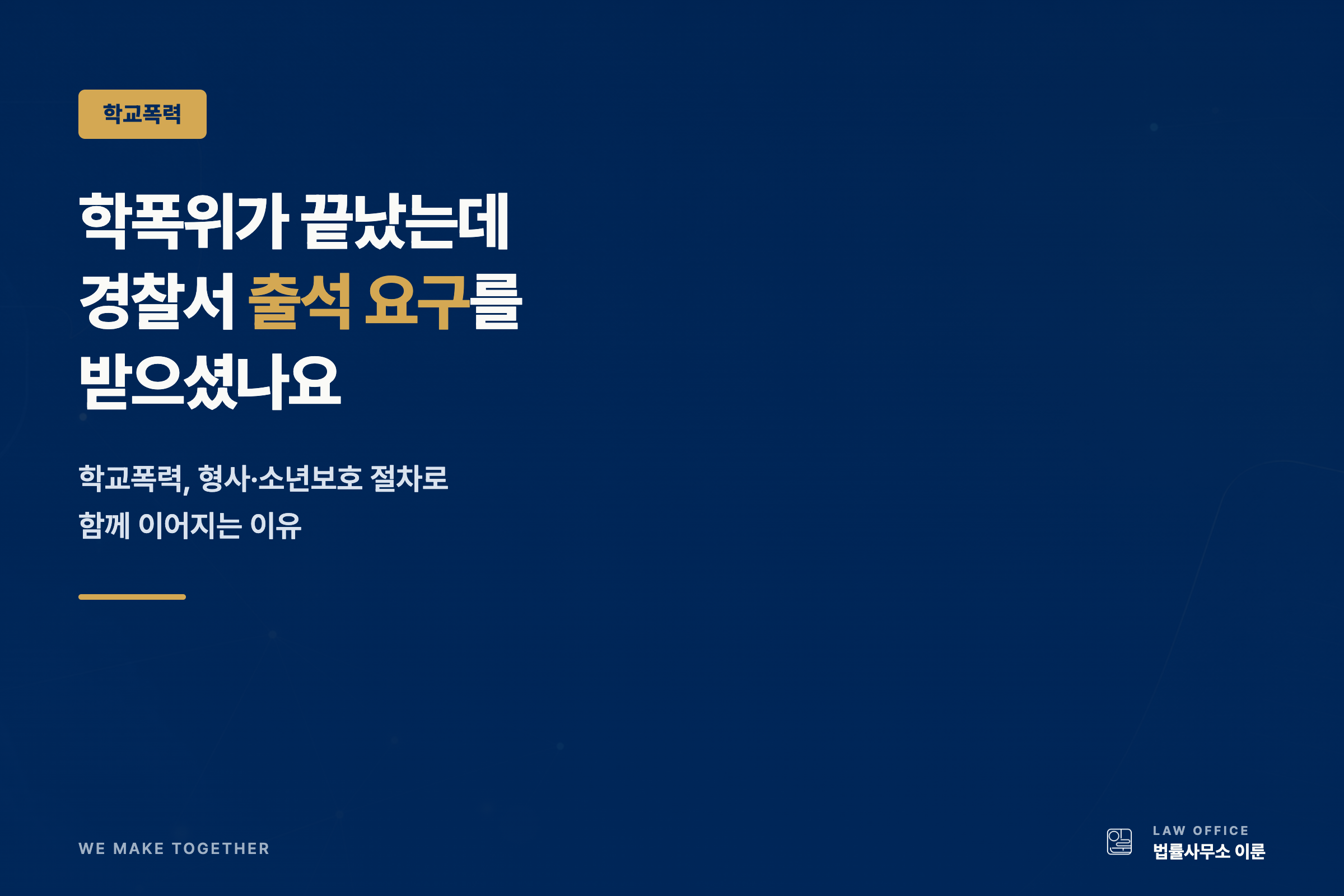 학교폭력

학폭위가 끝났는데
경찰서 출석 요구를
받으셨나요

학교폭력, 형사·소년보호 절차로
함께 이어지는 이유

WE MAKE TOGETHER

LAW OFFICE
법률사무소 이룬